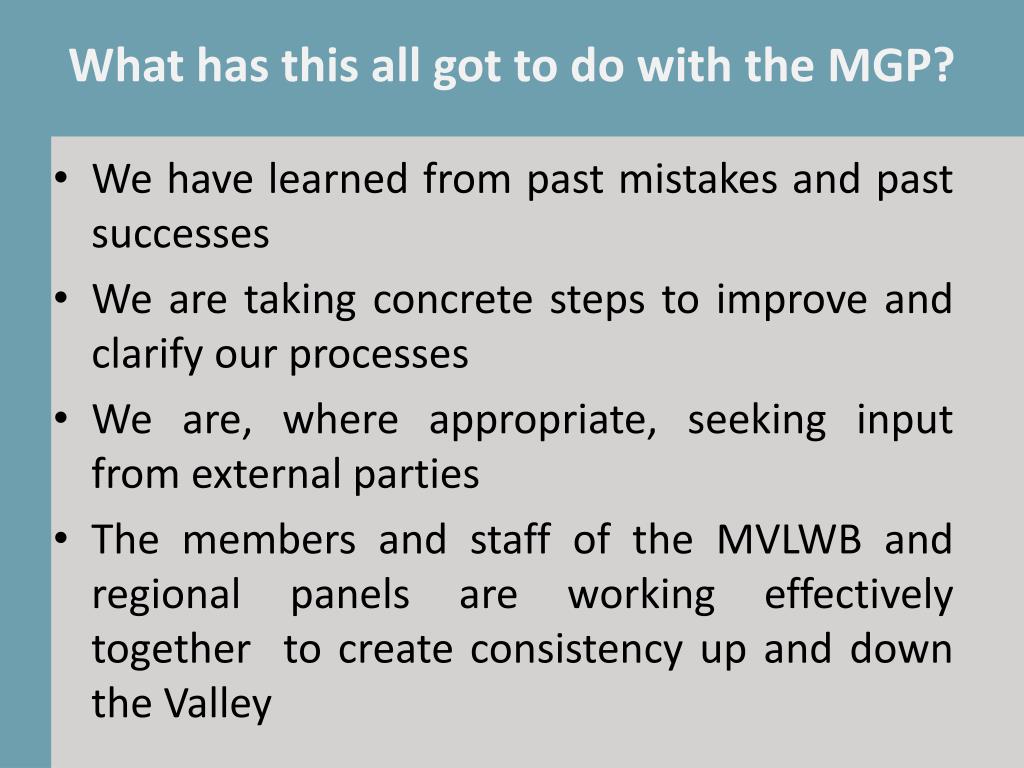 What has this all got to do with the MGP?

• We have learned from past mistakes and past successes
• We are taking concrete steps to improve and clarify our processes
• We are, where appropriate, seeking input from external parties
• The members and staff of the MVLWB and regional panels are working effectively together to create consistency up and down the Valley